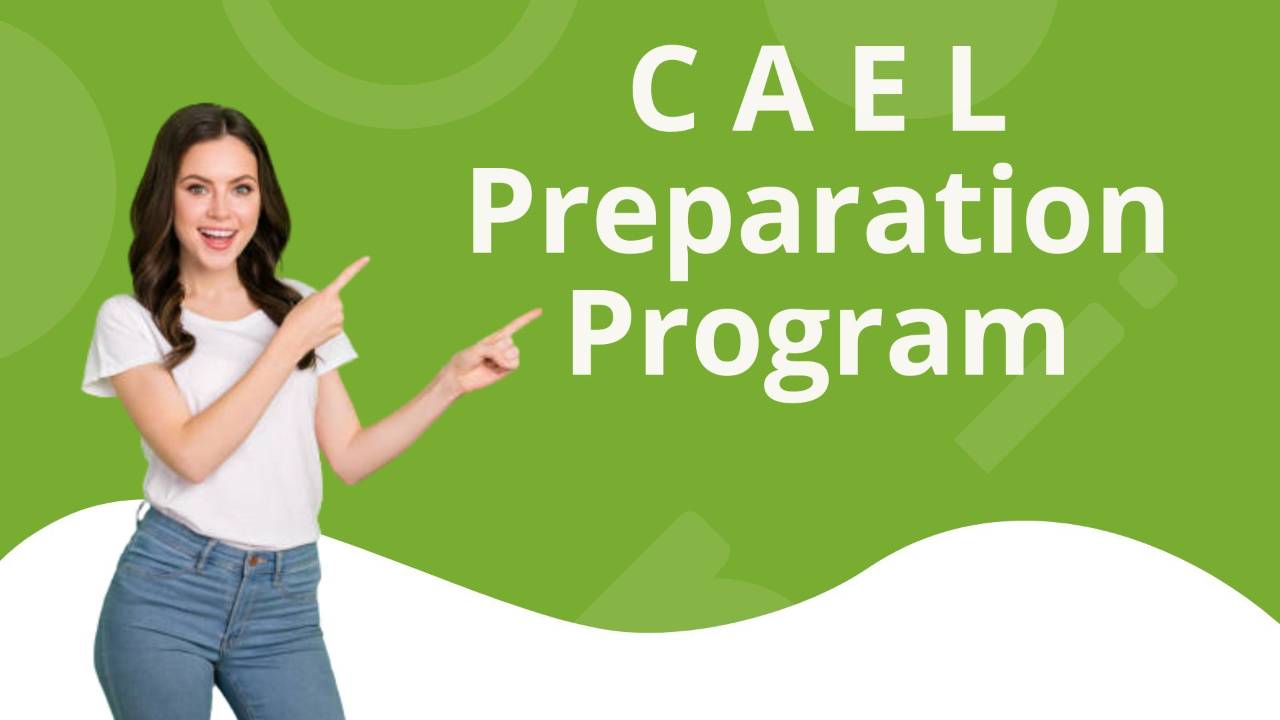 C A E L
Preparation
Program